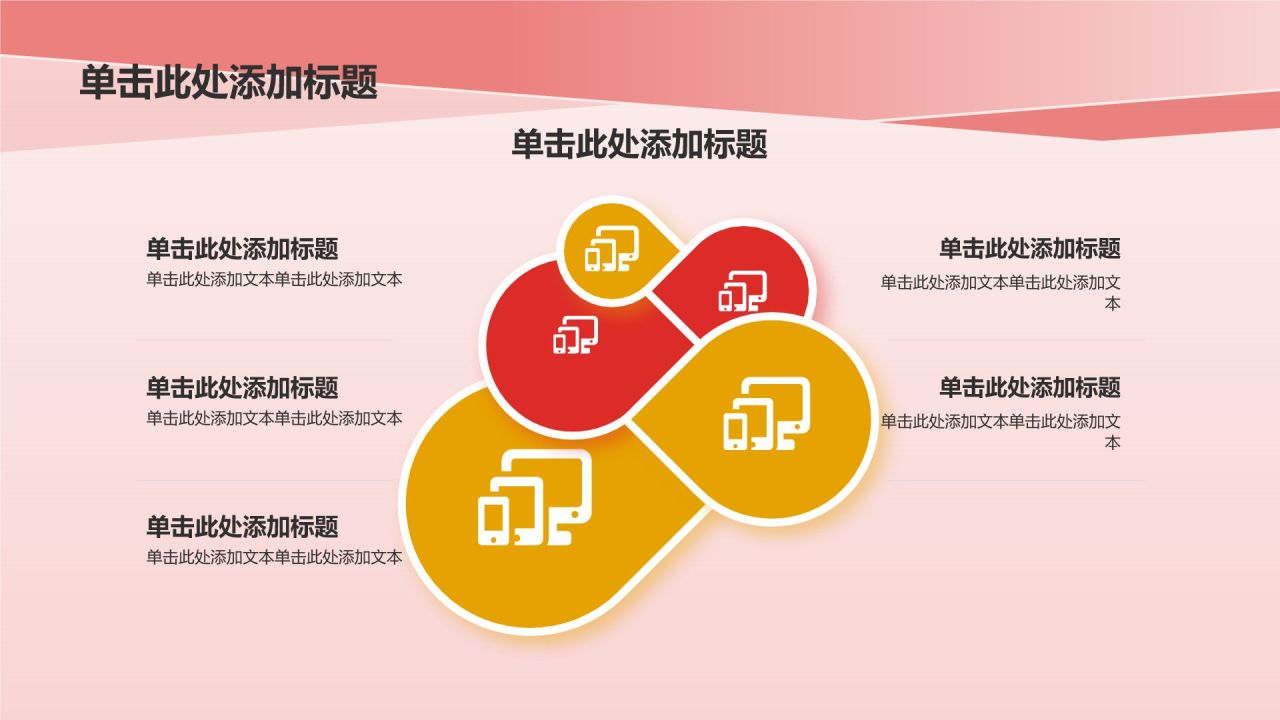 单击此处添加标题

单击此处添加标题

单击此处添加标题
单击此处添加文本单击此处添加文本

单击此处添加标题
单击此处添加文本单击此处添加文本

单击此处添加标题
单击此处添加文本单击此处添加文本

单击此处添加标题
单击此处添加文本单击此处添加文本

单击此处添加标题
单击此处添加文本单击此处添加文本